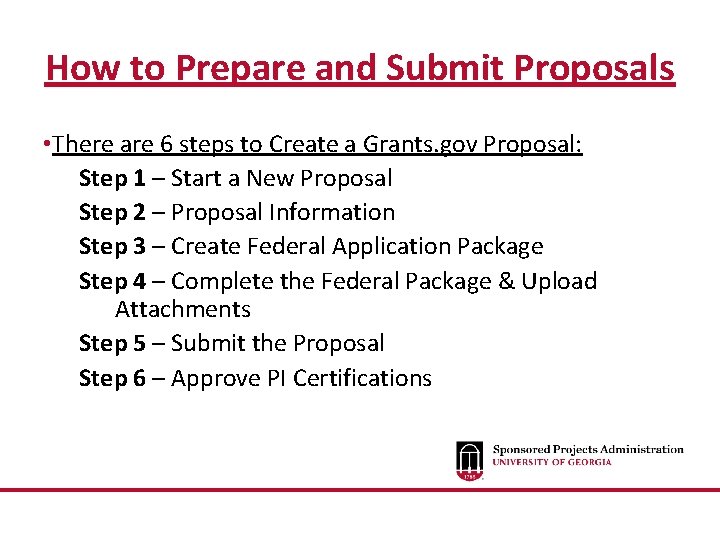 How to Prepare and Submit Proposals

•There are 6 steps to Create a Grants.gov Proposal:

Step 1 – Start a New Proposal

Step 2 – Proposal Information

Step 3 – Create Federal Application Package

Step 4 – Complete the Federal Package & Upload Attachments

Step 5 – Submit the Proposal

Step 6 – Approve PI Certifications

1785

Sponsored Projects Administration
UNIVERSITY OF GEORGIA